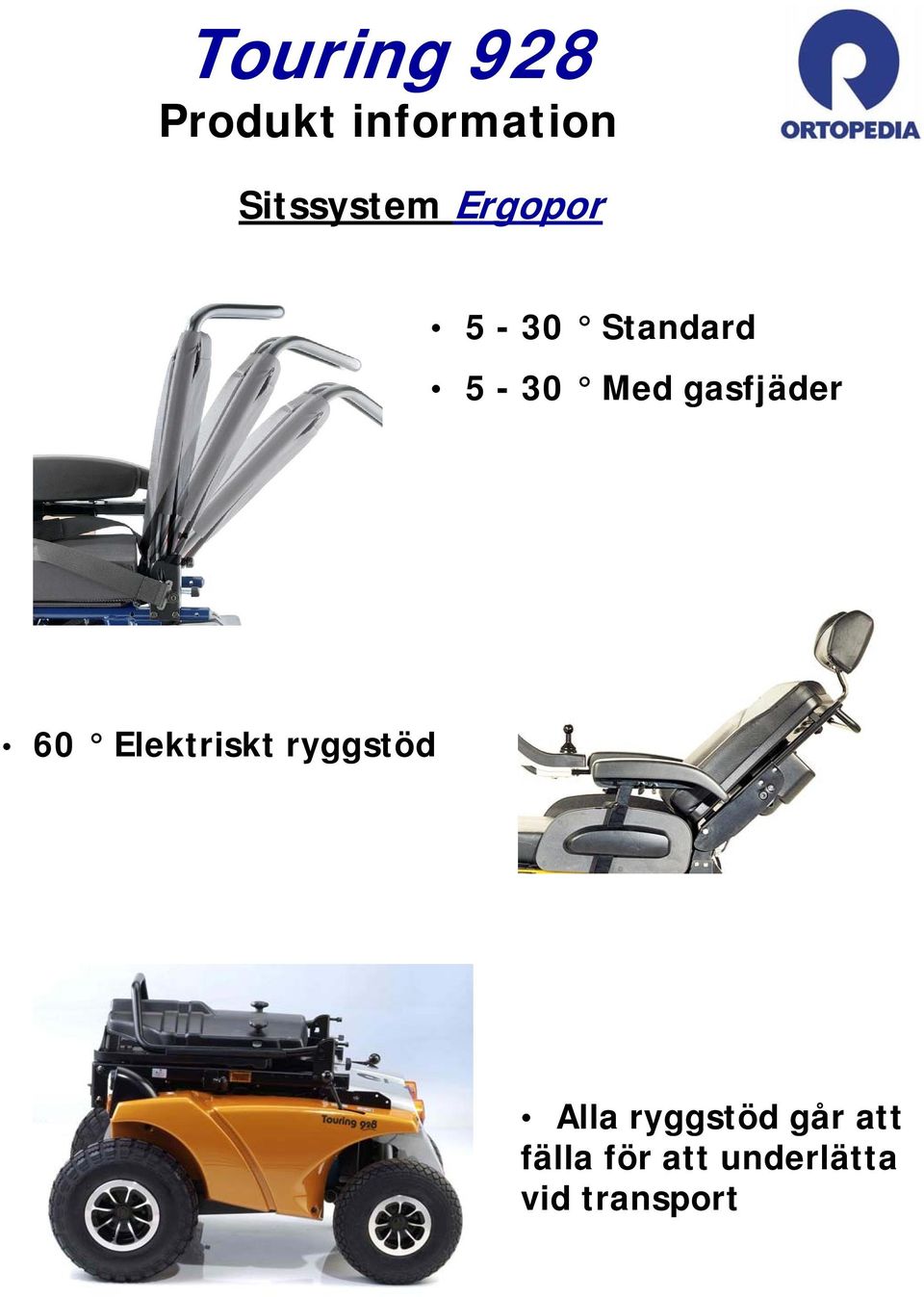 Touring 928
Produkt information

ORTOPEDIA

Sitssystem Ergopor

• 5 - 30 ° Standard
• 5 - 30 ° Med gasfjäder

• 60 ° Elektriskt ryggstöd

Touring 928

• Alla ryggstöd går att fälla för att underlätta vid transport